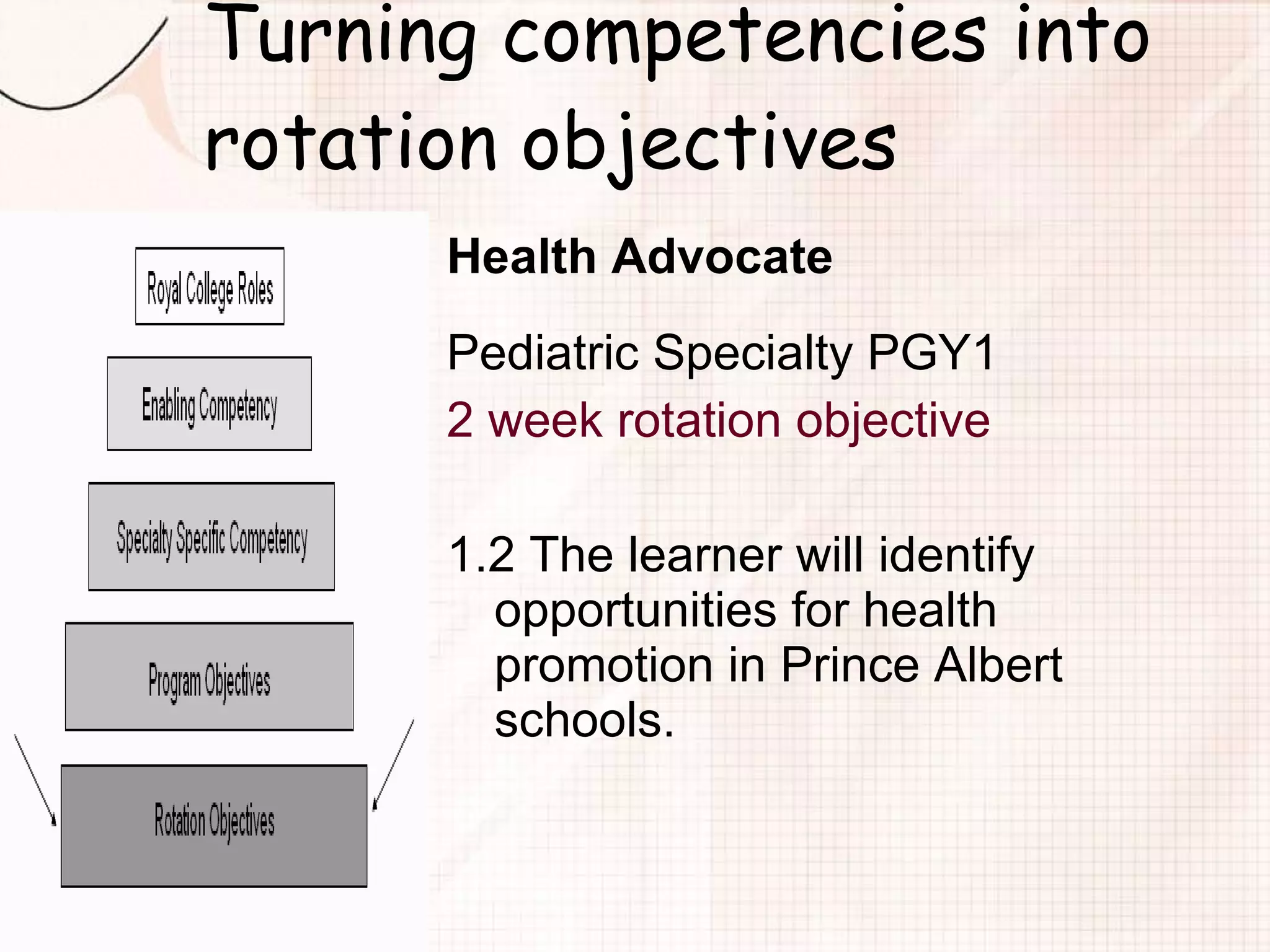 Turning competencies into rotation objectives

Royal College Roles

Enabling Competency

Specialty Specific Competency

Program Objectives

Rotation Objectives

Health Advocate

Pediatric Specialty PGY1
2 week rotation objective

1.2 The learner will identify opportunities for health promotion in Prince Albert schools.